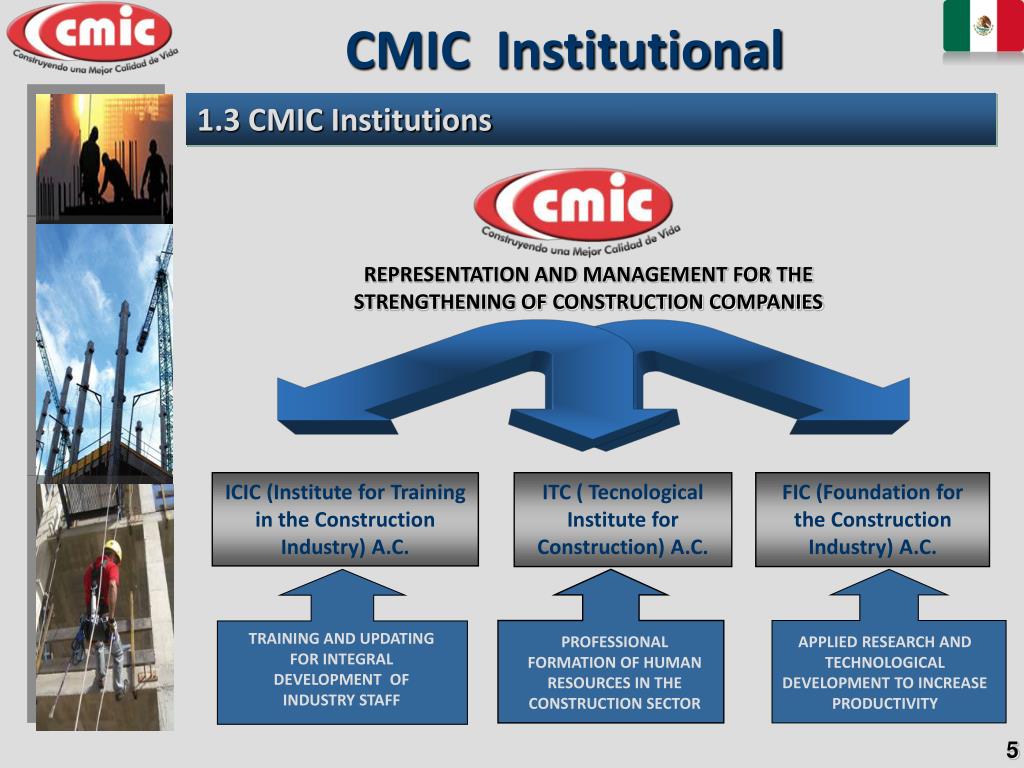 cmic
Construyendo una Mejor Calidad de Vida

CMIC Institutional

1.3 CMIC Institutions

cmic
Construyendo una Mejor Calidad de Vida

REPRESENTATION AND MANAGEMENT FOR THE STRENGTHENING OF CONSTRUCTION COMPANIES

ICIC (Institute for Training in the Construction Industry) A.C.

ITC ( Tecnological Institute for Construction) A.C.

FIC (Foundation for the Construction Industry) A.C.

TRAINING AND UPDATING FOR INTEGRAL DEVELOPMENT OF INDUSTRY STAFF

PROFESSIONAL FORMATION OF HUMAN RESOURCES IN THE CONSTRUCTION SECTOR

APPLIED RESEARCH AND TECHNOLOGICAL DEVELOPMENT TO INCREASE PRODUCTIVITY

5